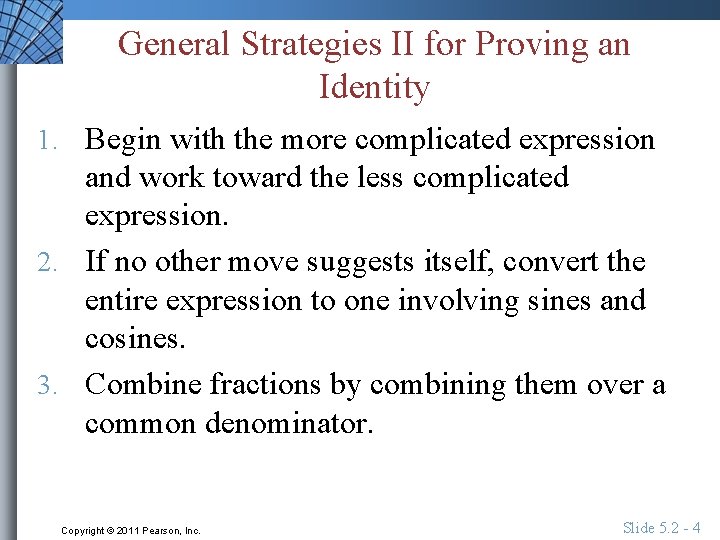 General Strategies II for Proving an Identity

1. Begin with the more complicated expression and work toward the less complicated expression.
2. If no other move suggests itself, convert the entire expression to one involving sines and cosines.
3. Combine fractions by combining them over a common denominator.

Copyright © 2011 Pearson, Inc.

Slide 5.2 - 4